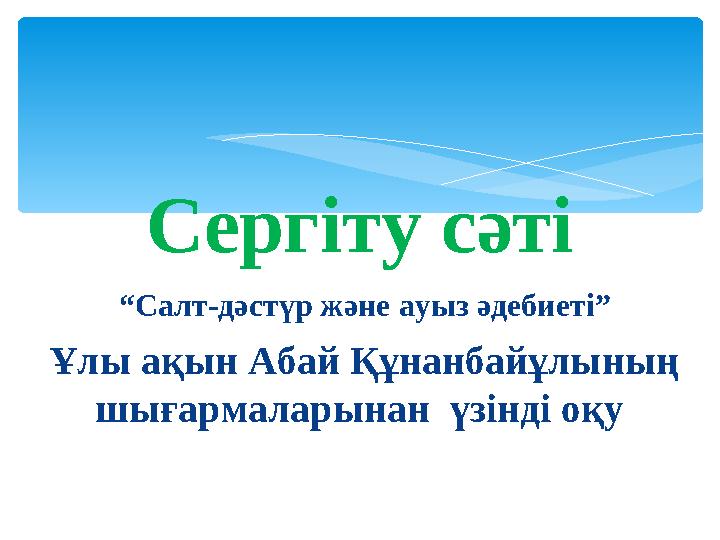 Сергіту сәті

“Салт-дәстүр және ауыз әдебиеті”

Ұлы ақын Абай Құнанбайұлының шығармаларынан үзінді оқу